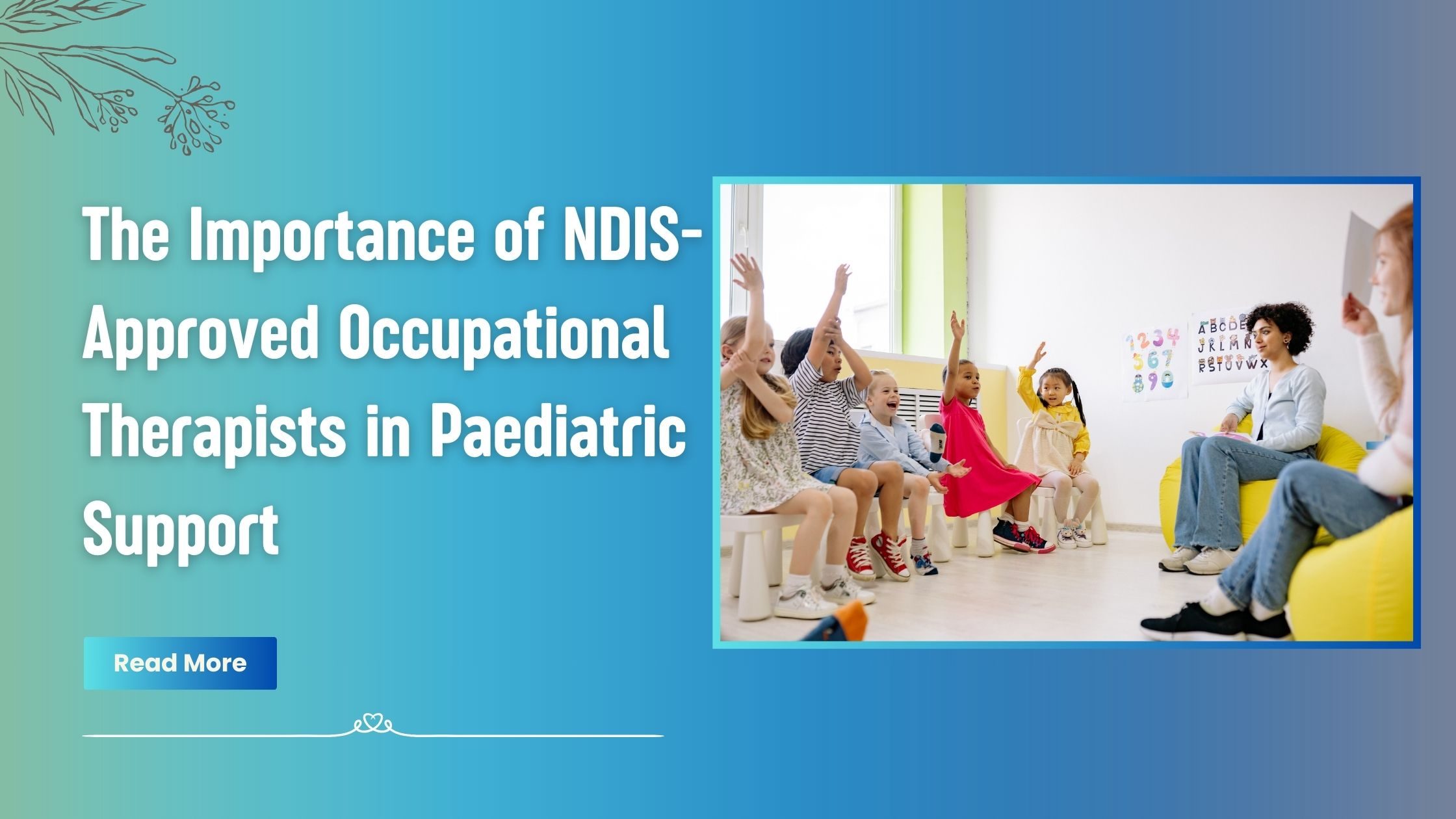 The Importance of NDIS-Approved Occupational Therapists in Paediatric Support

Read More

1 2 3 4
5 6 7
8 9 0

A B C D E
J K L M N
R S T U V W X